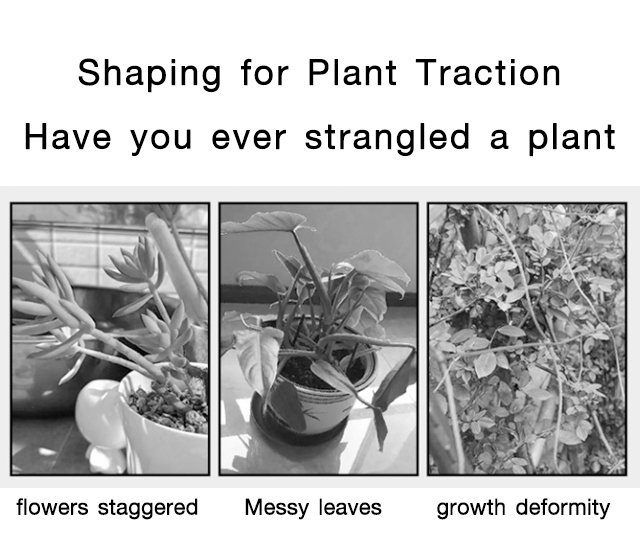 Shaping for Plant Traction

Have you ever strangled a plant

flowers staggered

Messy leaves

growth deformity